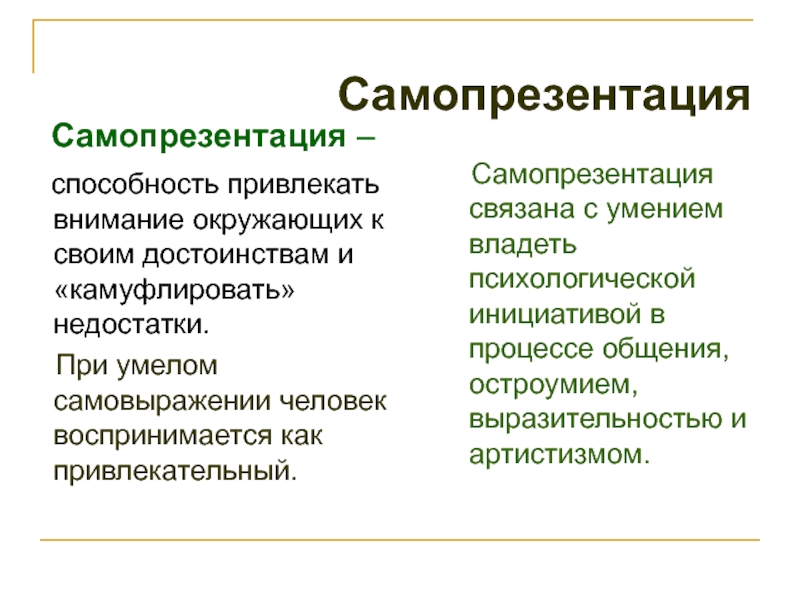 Самопрезентация

Самопрезентация –

способность привлекать внимание окружающих к своим достоинствам и «камуфлировать» недостатки.

При умелом самовыражении человек воспринимается как привлекательный.

Самопрезентация связана с умением владеть психологической инициативой в процессе общения, остроумием, выразительностью и артистизмом.